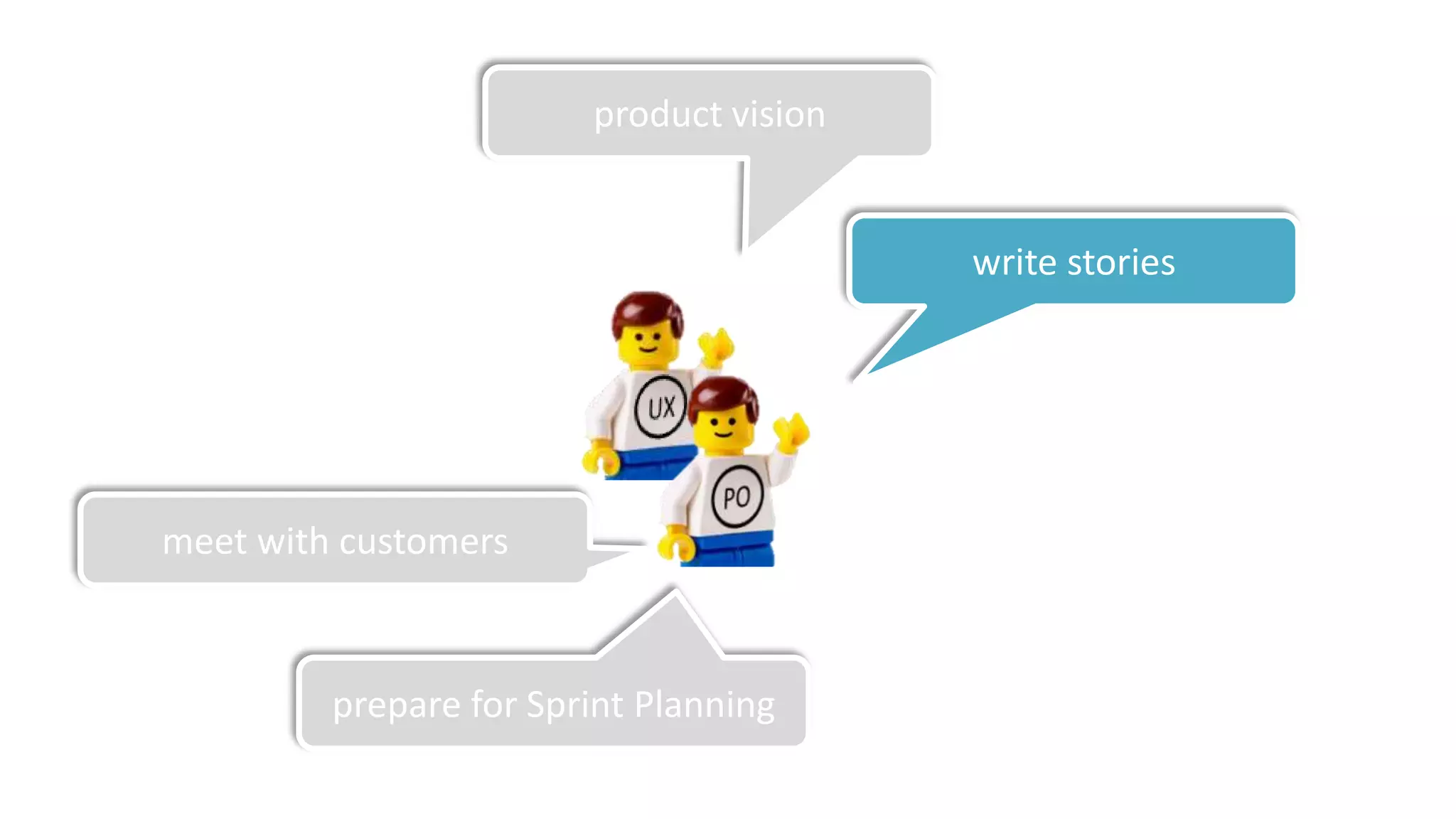 product vision

write stories

UX

PO

meet with customers

prepare for Sprint Planning